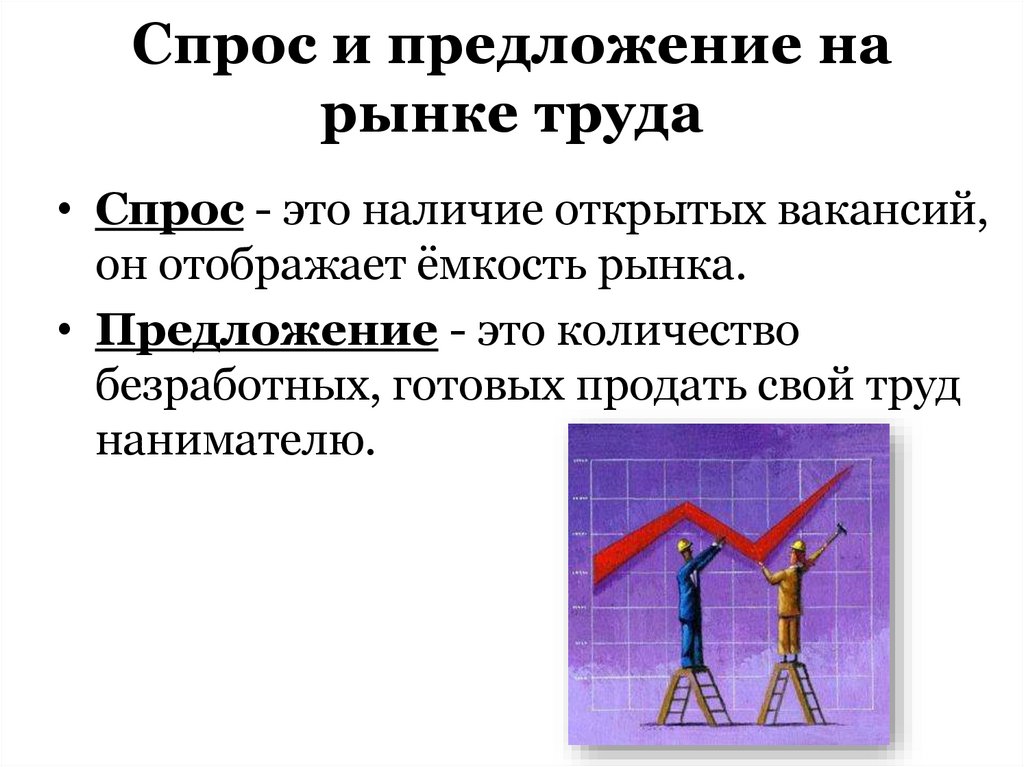 Спрос и предложение на рынке труда

• Спрос - это наличие открытых вакансий, он отображает ёмкость рынка.

• Предложение - это количество безработных, готовых продать свой труд нанимателю.